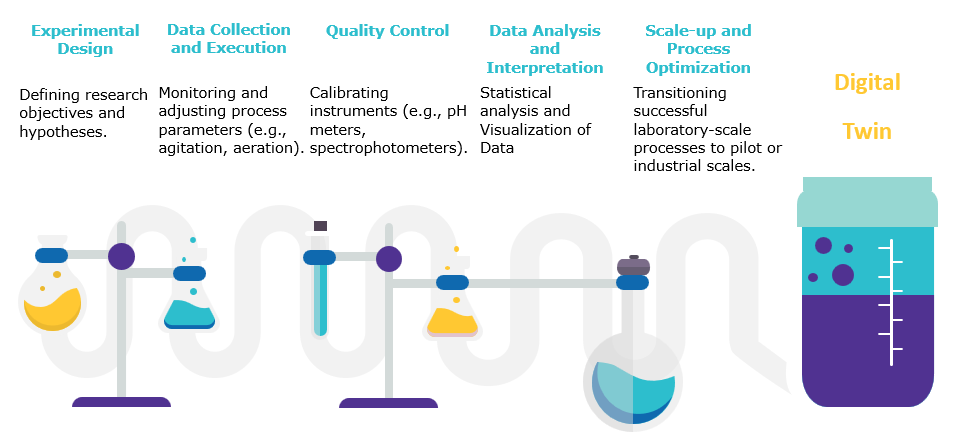 Experimental Design

Defining research objectives and hypotheses.

Data Collection and Execution

Monitoring and adjusting process parameters (e.g., agitation, aeration).

Quality Control

Calibrating instruments (e.g., pH meters, spectrophotometers).

Data Analysis and Interpretation

Statistical analysis and Visualization of Data

Scale-up and Process Optimization

Transitioning successful laboratory-scale processes to pilot or industrial scales.

Digital Twin